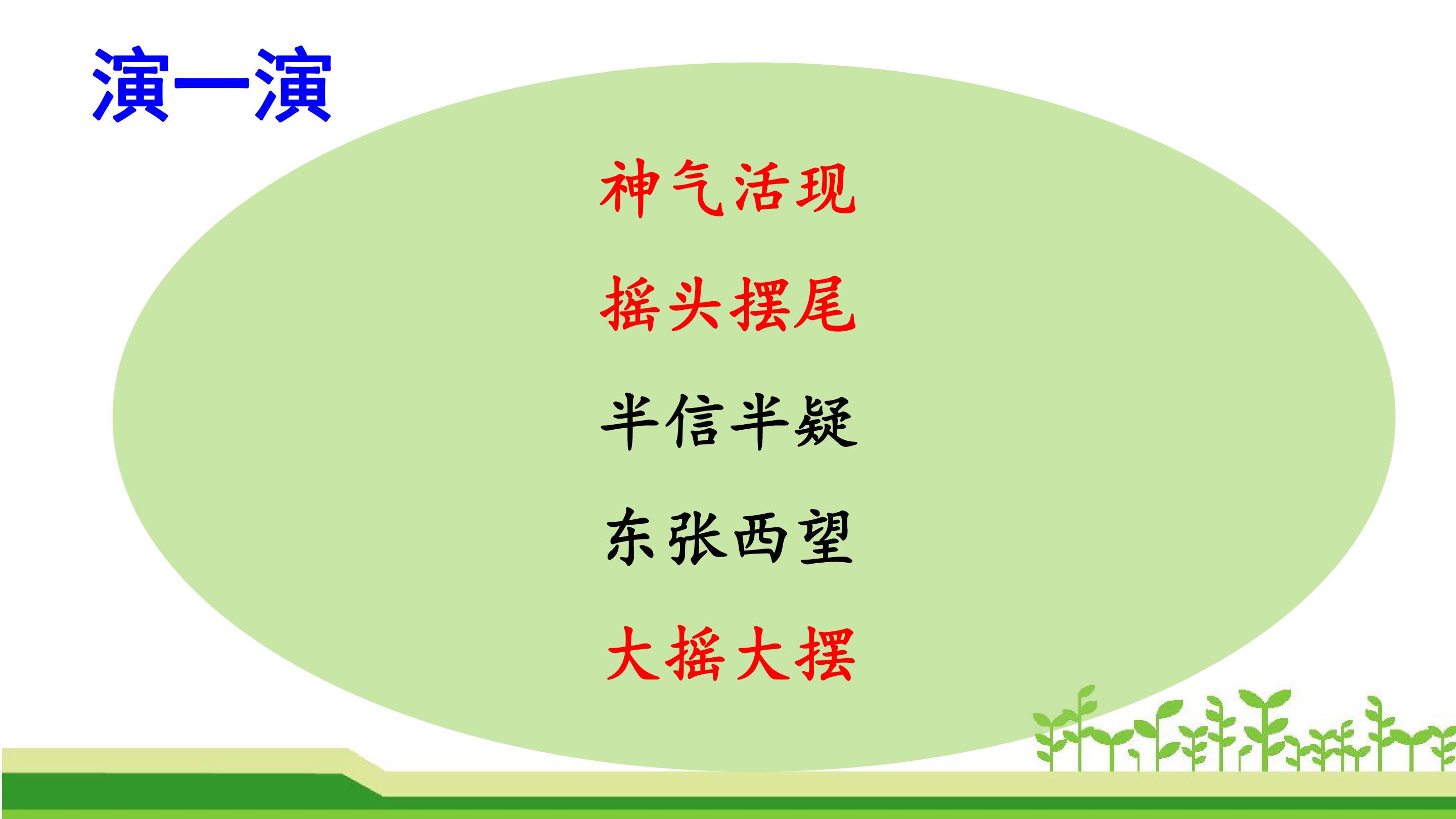 演一演

神气活现

摇头摆尾

半信半疑

东张西望

大摇大摆